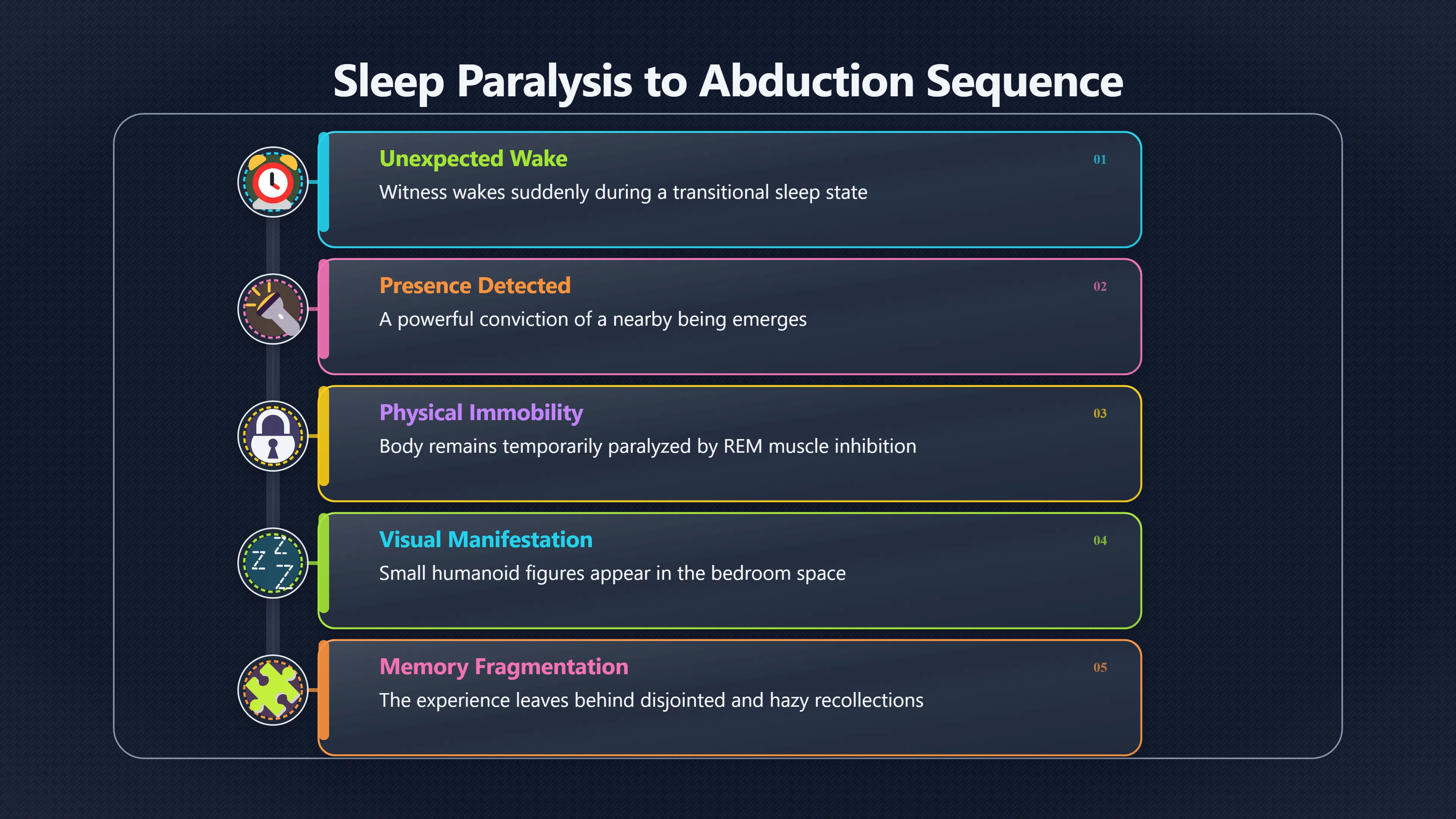 Sleep Paralysis to Abduction Sequence

Unexpected Wake
01
Witness wakes suddenly during a transitional sleep state

Presence Detected
02
A powerful conviction of a nearby being emerges

Physical Immobility
03
Body remains temporarily paralyzed by REM muscle inhibition

Visual Manifestation
04
Small humanoid figures appear in the bedroom space

Memory Fragmentation
05
The experience leaves behind disjointed and hazy recollections